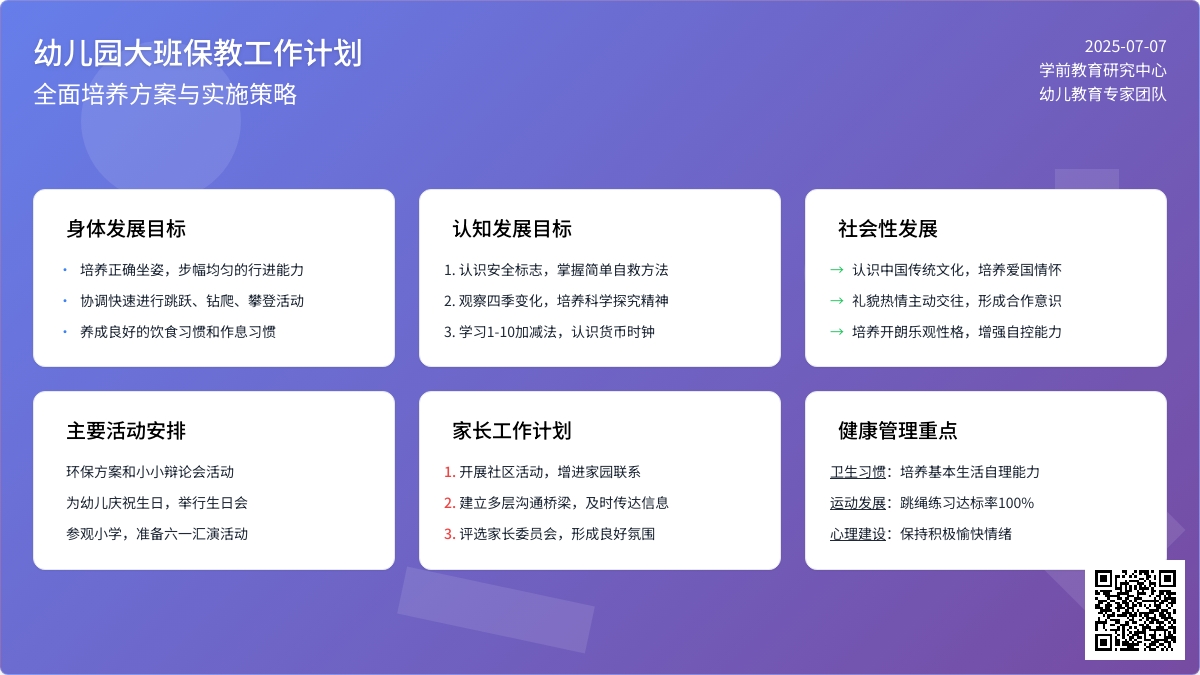 幼儿园大班保教工作计划
全面培养方案与实施策略

2025-07-07
学前教育研究中心
幼儿教育专家团队

身体发展目标
• 培养正确坐姿，步幅均匀的行进能力
• 协调快速进行跳跃、钻爬、攀登活动
• 养成良好的饮食习惯和作息习惯

认知发展目标
1. 认识安全标志，掌握简单自救方法
2. 观察四季变化，培养科学探究精神
3. 学习1-10加减法，认识货币时钟

社会性发展
→ 认识中国传统文化，培养爱国情怀
→ 礼貌热情主动交往，形成合作意识
→ 培养开朗乐观性格，增强自控能力

主要活动安排
环保方案和小小辩论会活动
为幼儿庆祝生日，举行生日会
参观小学，准备六一汇演活动

家长工作计划
1. 开展社区活动，增进家园联系
2. 建立多层沟通桥梁，及时传达信息
3. 评选家长委员会，形成良好氛围

健康管理重点
卫生习惯：培养基本生活自理能力
运动发展：跳绳练习达标率100%
心理建设：保持积极愉快情绪